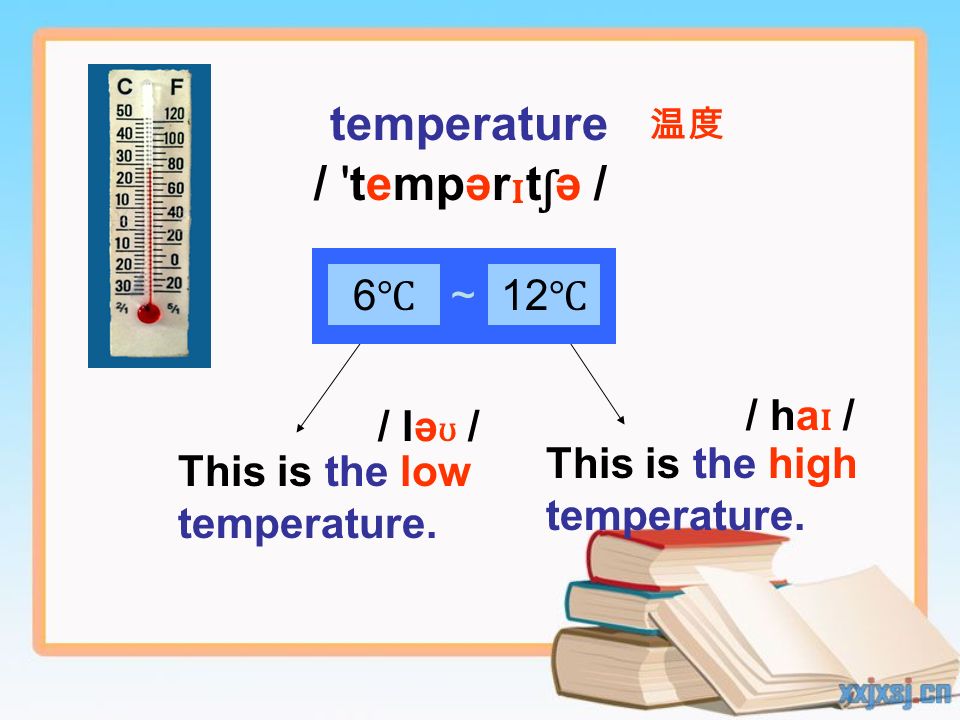 C F
50 120
40 100
30 80
20 60
10 40
0 20
10 0
20 20
30

temperature 温度
/ 'tempərɪtʃə /

6℃ ~ 12℃

/ ləʊ /
This is the low temperature.

/ haɪ /
This is the high temperature.

xxjxsj.cn